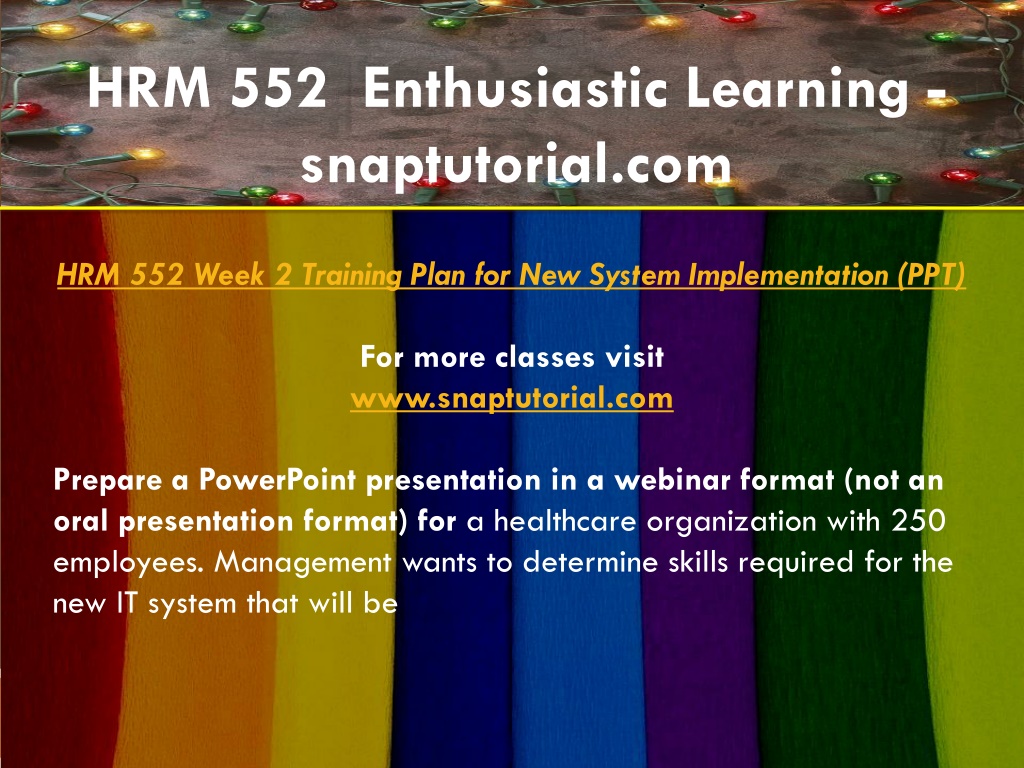 HRM 552 Enthusiastic Learning - snaptutorial.com

HRM 552 Week 2 Training Plan for New System Implementation (PPT)

For more classes visit
www.snaptutorial.com

Prepare a PowerPoint presentation in a webinar format (not an oral presentation format) for a healthcare organization with 250 employees. Management wants to determine skills required for the new IT system that will be